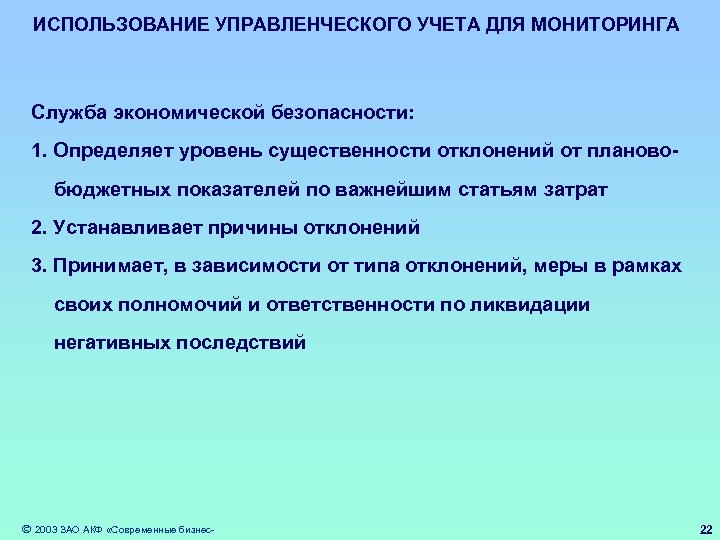 ИСПОЛЬЗОВАНИЕ УПРАВЛЕНЧЕСКОГО УЧЕТА ДЛЯ МОНИТОРИНГА

Служба экономической безопасности:

1. Определяет уровень существенности отклонений от планово-бюджетных показателей по важнейшим статьям затрат

2. Устанавливает причины отклонений

3. Принимает, в зависимости от типа отклонений, меры в рамках своих полномочий и ответственности по ликвидации негативных последствий

© 2003 ЗАО АКФ «Современные бизнес-

22